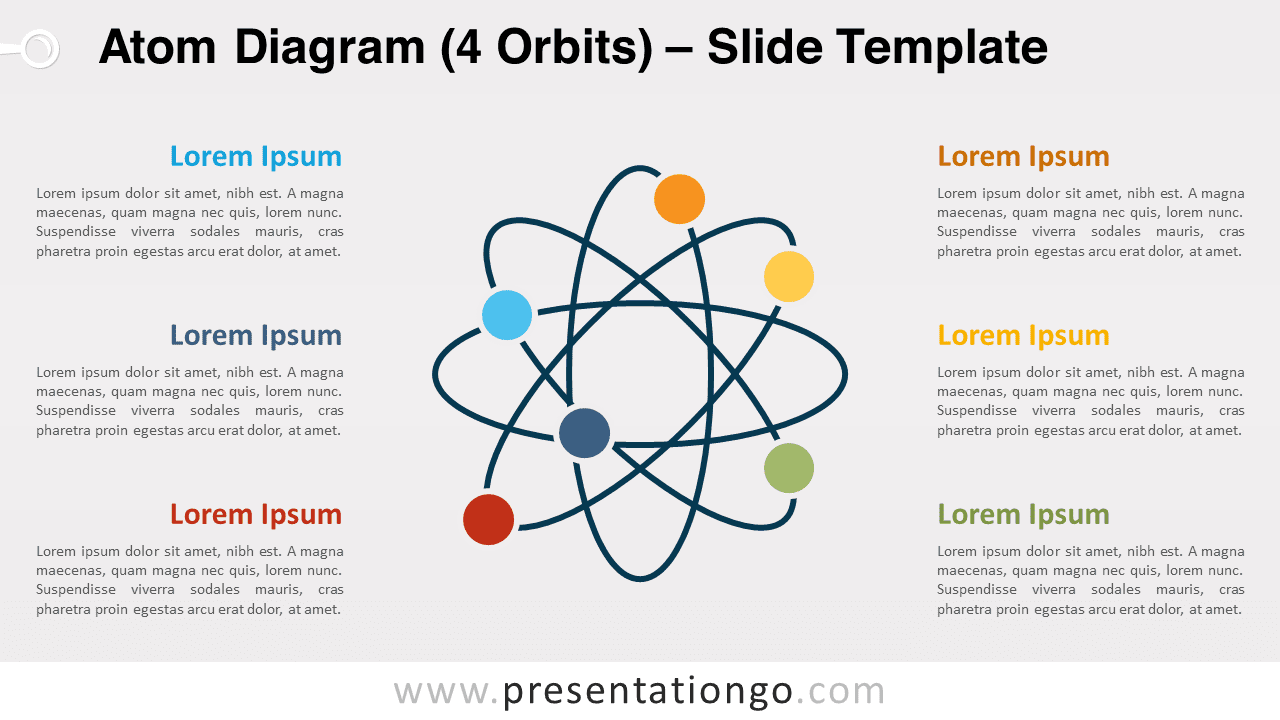 Atom Diagram (4 Orbits) – Slide Template

Lorem Ipsum

Lorem ipsum dolor sit amet, nibh est. A magna maecenas, quam magna nec quis, lorem nunc. Suspendisse viverra sodales mauris, cras pharetra proin egestas arcu erat dolor, at amet.

Lorem Ipsum

Lorem ipsum dolor sit amet, nibh est. A magna maecenas, quam magna nec quis, lorem nunc. Suspendisse viverra sodales mauris, cras pharetra proin egestas arcu erat dolor, at amet.

Lorem Ipsum

Lorem ipsum dolor sit amet, nibh est. A magna maecenas, quam magna nec quis, lorem nunc. Suspendisse viverra sodales mauris, cras pharetra proin egestas arcu erat dolor, at amet.

Lorem Ipsum

Lorem ipsum dolor sit amet, nibh est. A magna maecenas, quam magna nec quis, lorem nunc. Suspendisse viverra sodales mauris, cras pharetra proin egestas arcu erat dolor, at amet.

Lorem Ipsum

Lorem ipsum dolor sit amet, nibh est. A magna maecenas, quam magna nec quis, lorem nunc. Suspendisse viverra sodales mauris, cras pharetra proin egestas arcu erat dolor, at amet.

Lorem Ipsum

Lorem ipsum dolor sit amet, nibh est. A magna maecenas, quam magna nec quis, lorem nunc. Suspendisse viverra sodales mauris, cras pharetra proin egestas arcu erat dolor, at amet.

www.presentationgo.com